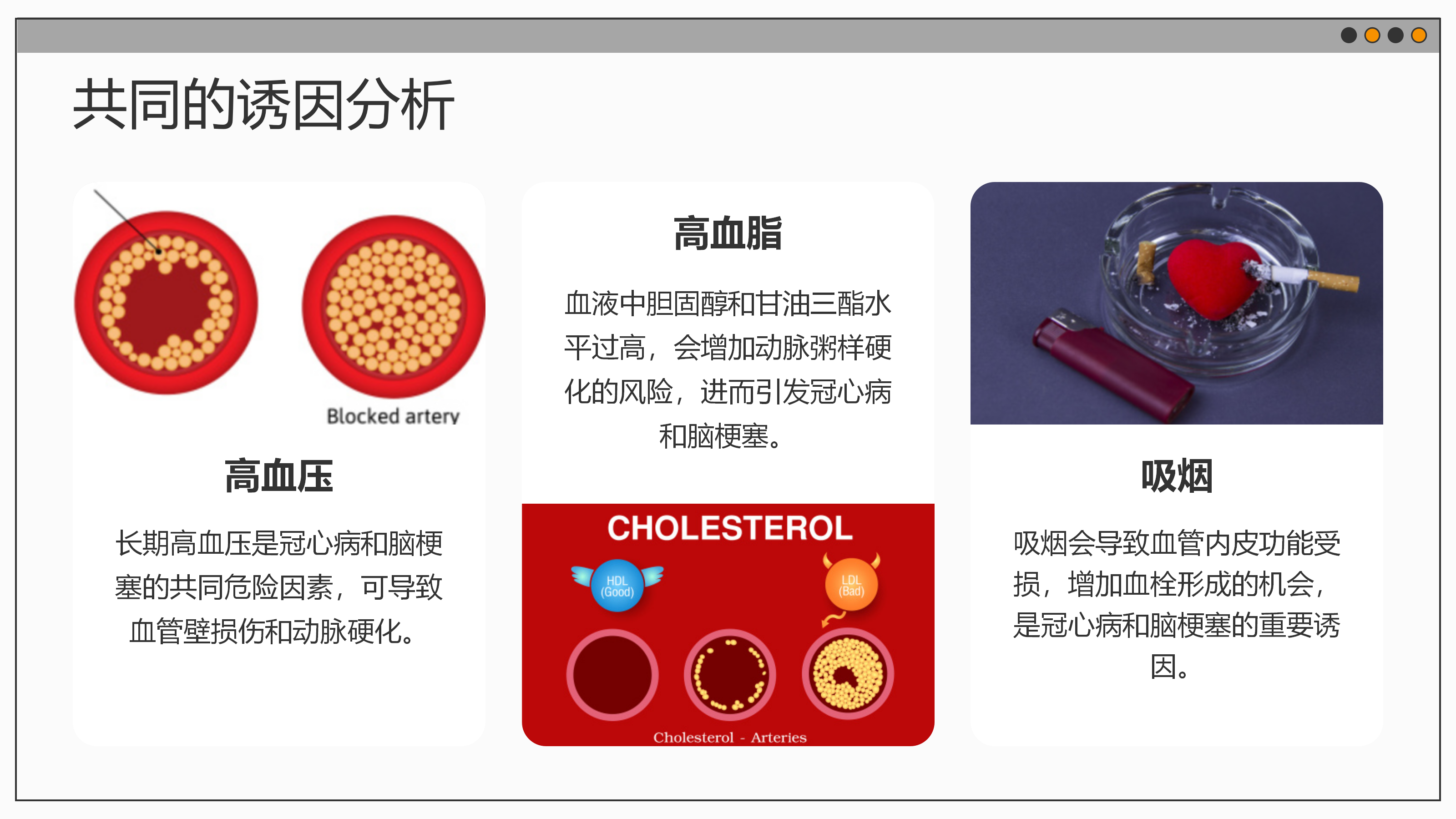 共同的诱因分析

Blocked artery

高血压

长期高血压是冠心病和脑梗塞的共同危险因素，可导致血管壁损伤和动脉硬化。

高血脂

血液中胆固醇和甘油三酯水平过高，会增加动脉粥样硬化的风险，进而引发冠心病和脑梗塞。

CHOLESTEROL

HDL (Good)

LDL (Bad)

Cholesterol - Arteries

吸烟

吸烟会导致血管内皮功能受损，增加血栓形成的机会，是冠心病和脑梗塞的重要诱因。